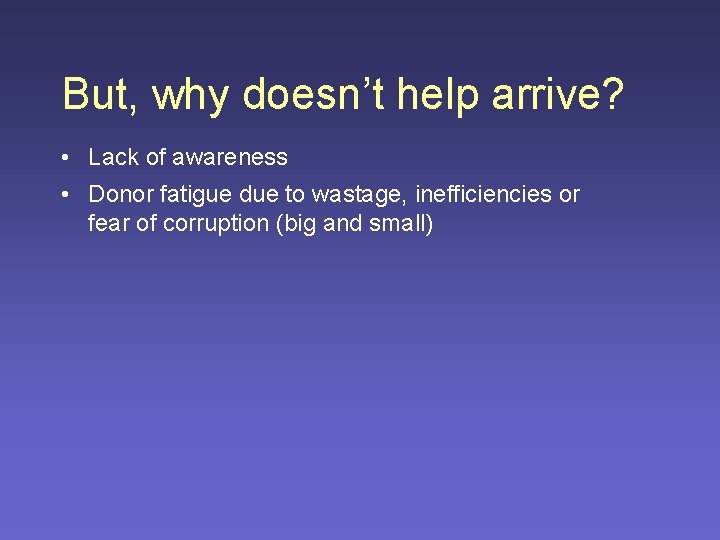 But, why doesn’t help arrive?

• Lack of awareness
• Donor fatigue due to wastage, inefficiencies or fear of corruption (big and small)